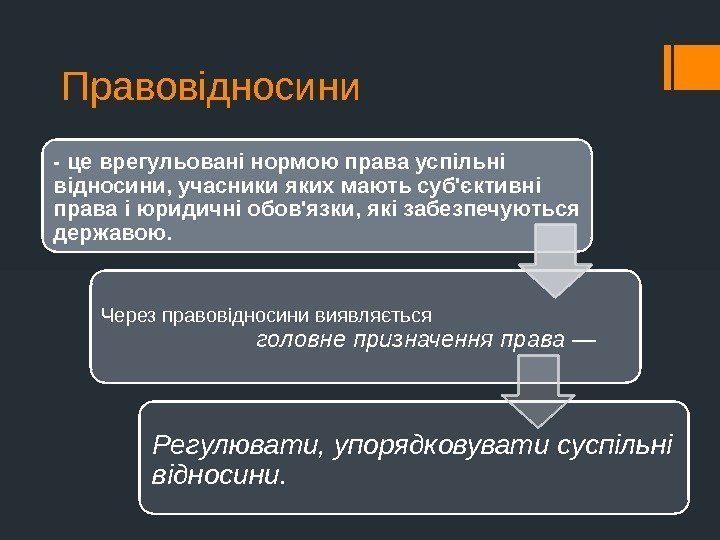 Правовідносини

- це врегульовані нормою права успільні відносини, учасники яких мають суб'єктивні права і юридичні обов'язки, які забезпечуються державою.

Через правовідносини виявляється головне призначення права —

Регулювати, упорядковувати суспільні відносини.